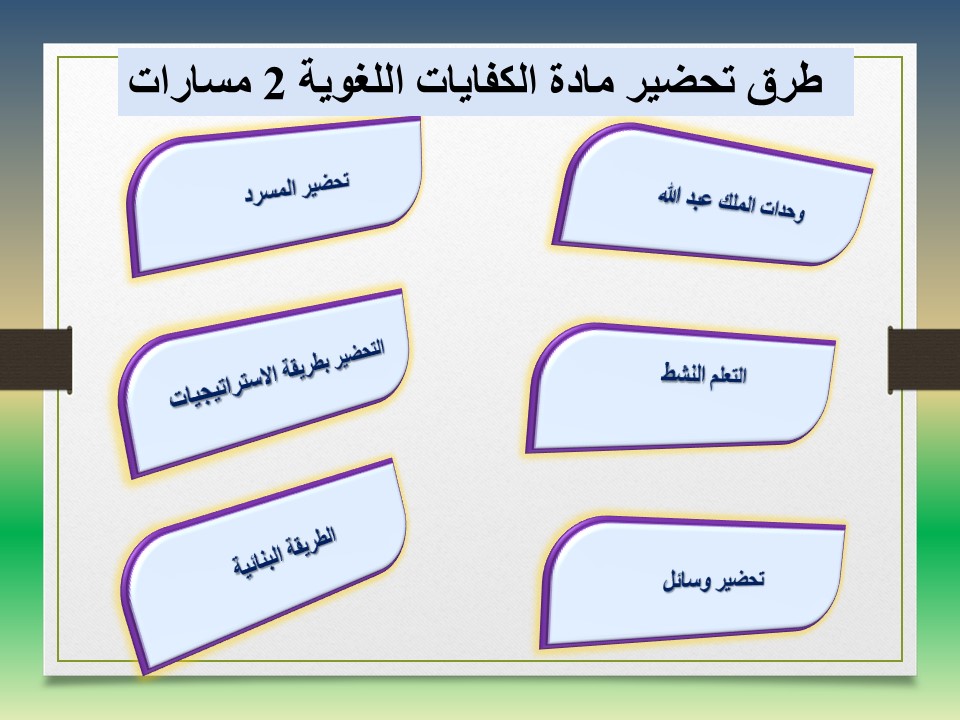 طرق تحضير مادة الكفايات اللغوية 2 مسارات

وحدات الملك عبد الله

تحضير المسرد

التعلم النشط

التحضير بطريقة الاستراتيجيات

تحضير وسائل

الطريقة البنائية